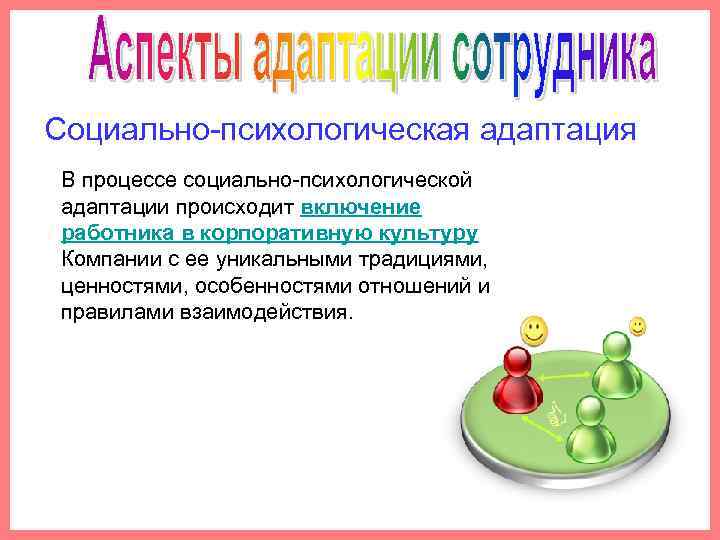 Аспекты адаптации сотрудника

Социально-психологическая адаптация

В процессе социально-психологической адаптации происходит включение работника в корпоративную культуру Компании с ее уникальными традициями, ценностями, особенностями отношений и правилами взаимодействия.